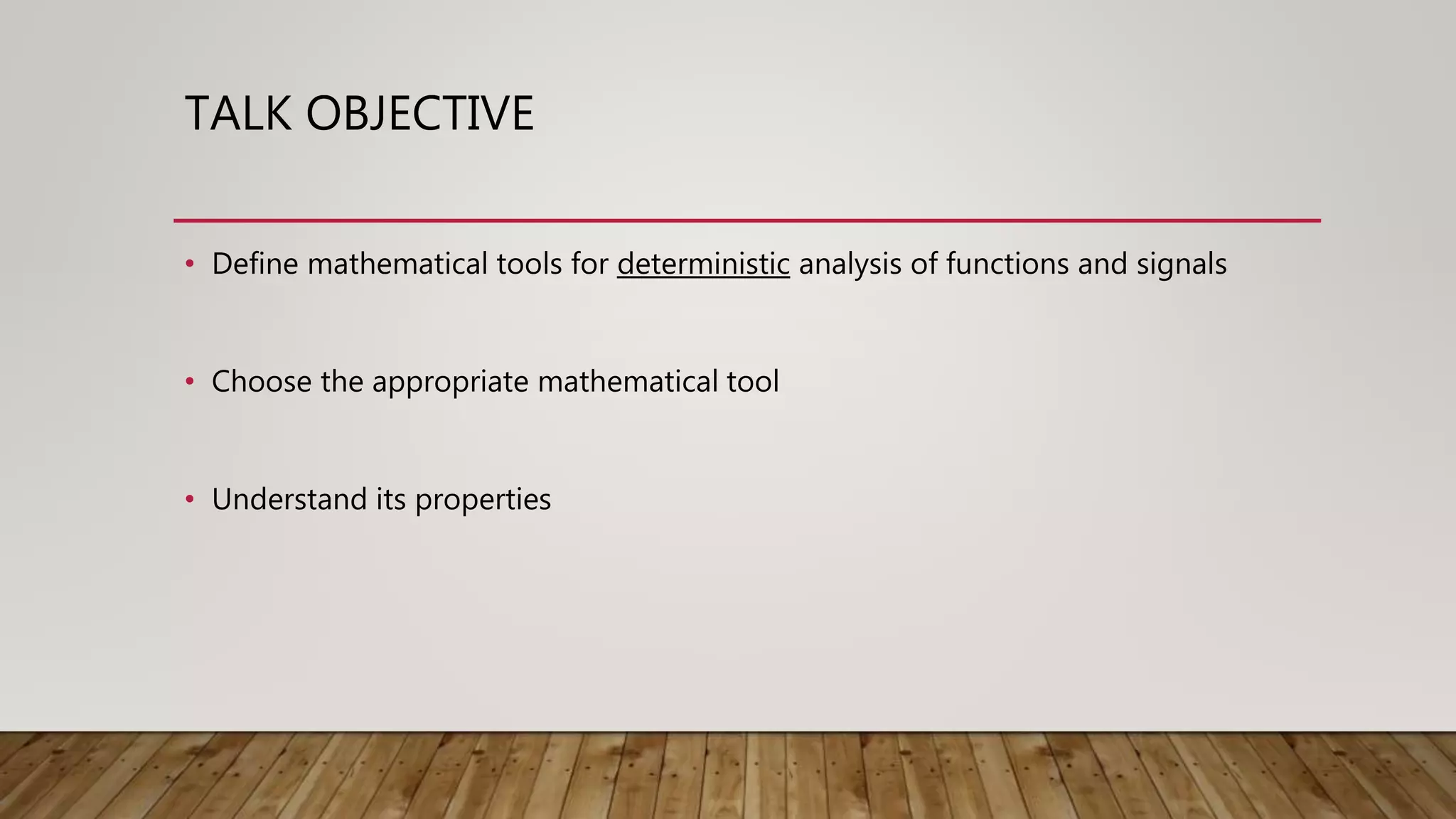 TALK OBJECTIVE

• Define mathematical tools for deterministic analysis of functions and signals

• Choose the appropriate mathematical tool

• Understand its properties